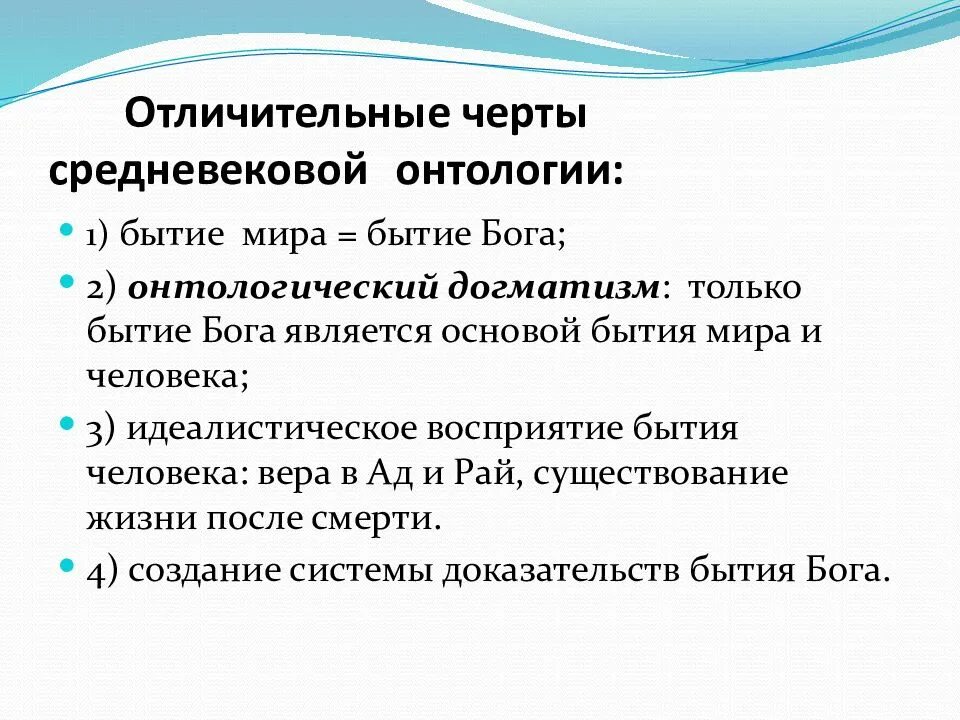 Отличительные черты средневековой онтологии:

1) бытие мира = бытие Бога;

2) онтологический догматизм: только бытие Бога является основой бытия мира и человека;

3) идеалистическое восприятие бытия человека: вера в Ад и Рай, существование жизни после смерти.

4) создание системы доказательств бытия Бога.